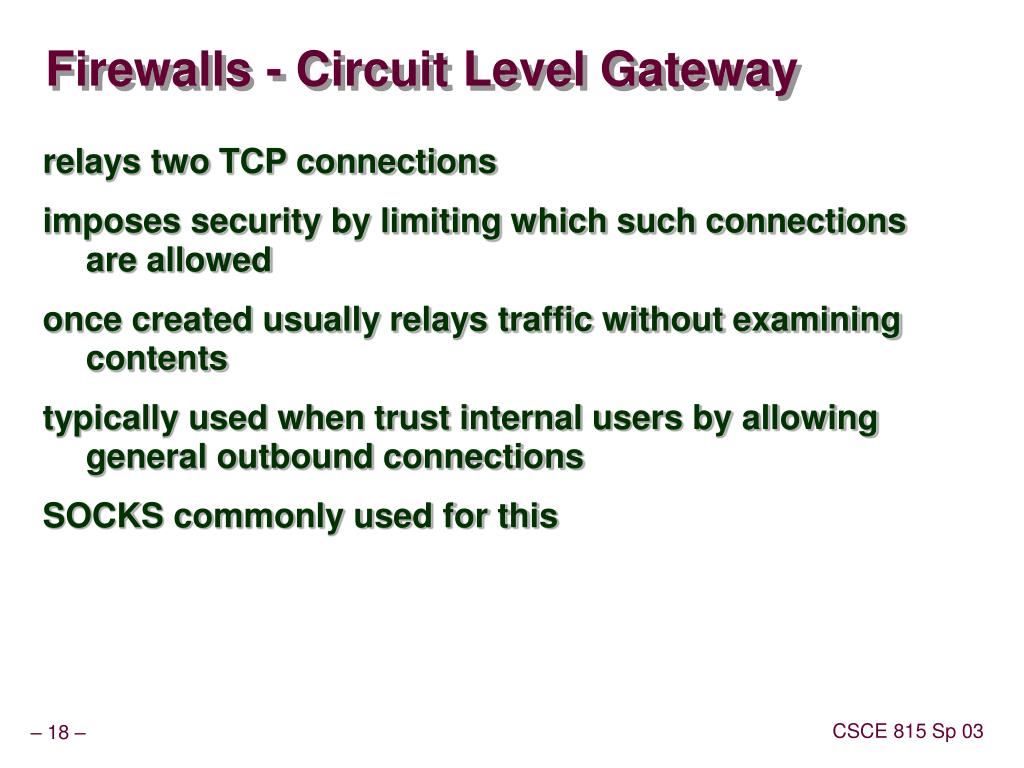 Firewalls - Circuit Level Gateway

relays two TCP connections

imposes security by limiting which such connections are allowed

once created usually relays traffic without examining contents

typically used when trust internal users by allowing general outbound connections

SOCKS commonly used for this

– 18 –

CSCE 815 Sp 03